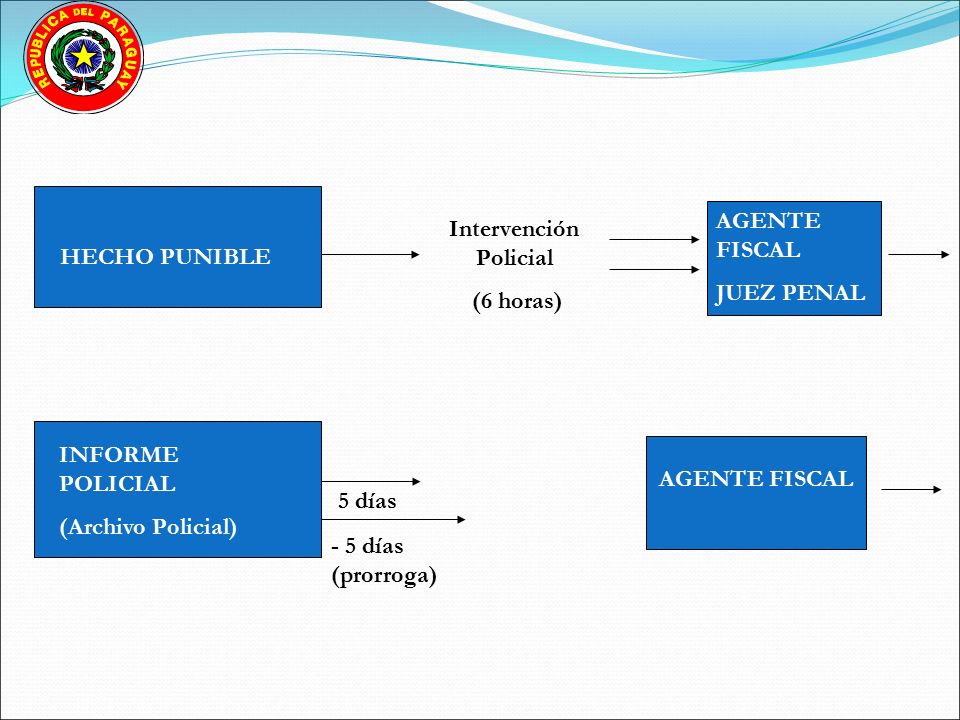 REPUBLICA DEL PARAGUAY

HECHO PUNIBLE

Intervención Policial

(6 horas)

AGENTE FISCAL

JUEZ PENAL

INFORME POLICIAL

(Archivo Policial)

5 días

- 5 días (prorroga)

AGENTE FISCAL